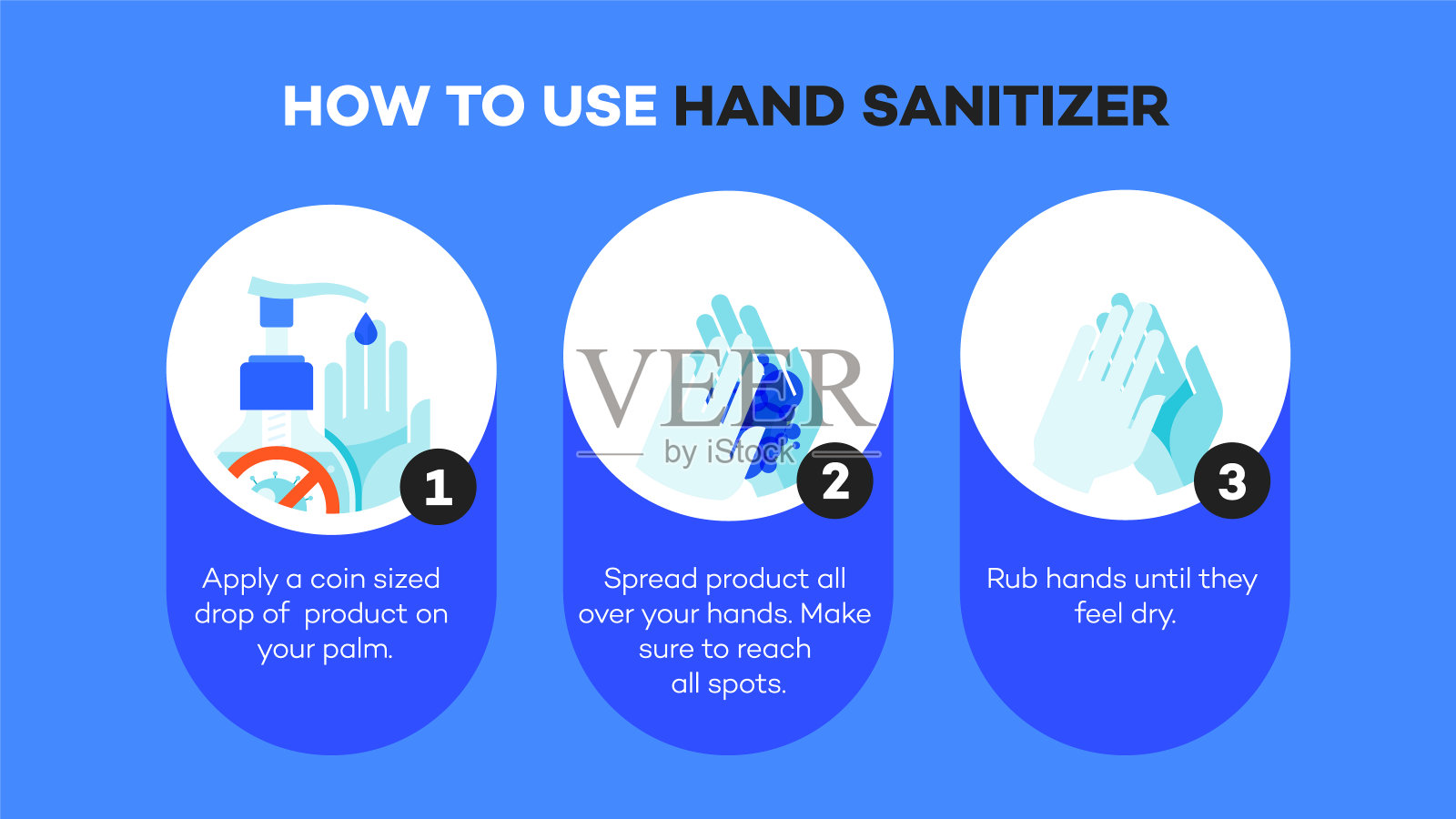 HOW TO USE HAND SANITIZER

1

Apply a coin sized drop of product on your palm.

VEER
by iStock

2

Spread product all over your hands. Make sure to reach all spots.

3

Rub hands until they feel dry.